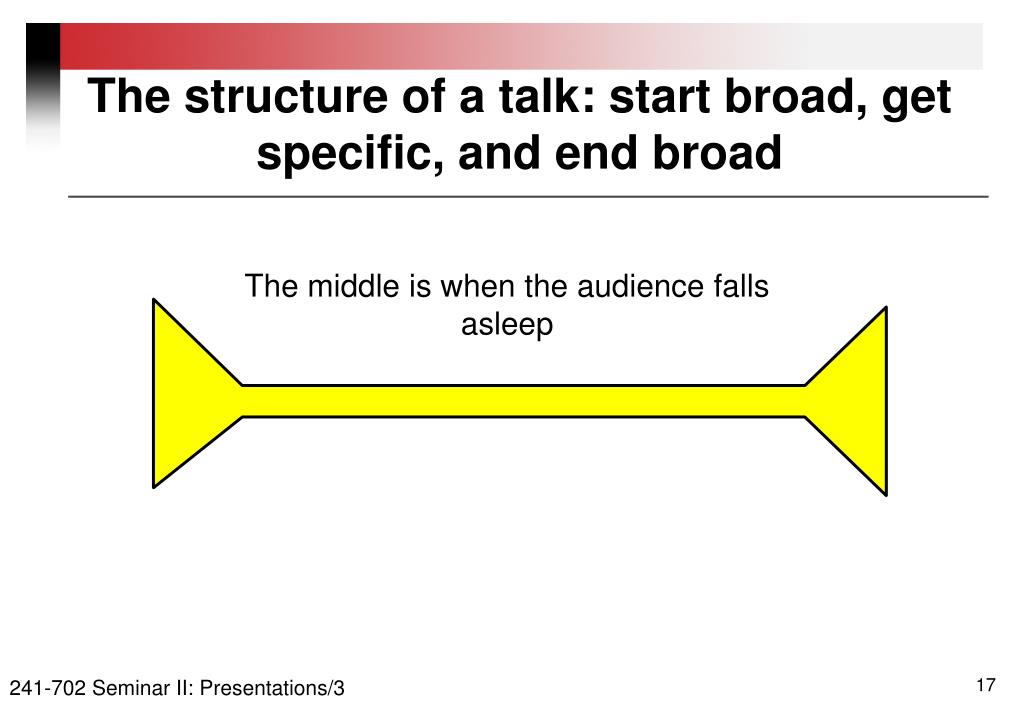 The structure of a talk: start broad, get specific, and end broad

The middle is when the audience falls asleep

241-702 Seminar II: Presentations/3

17